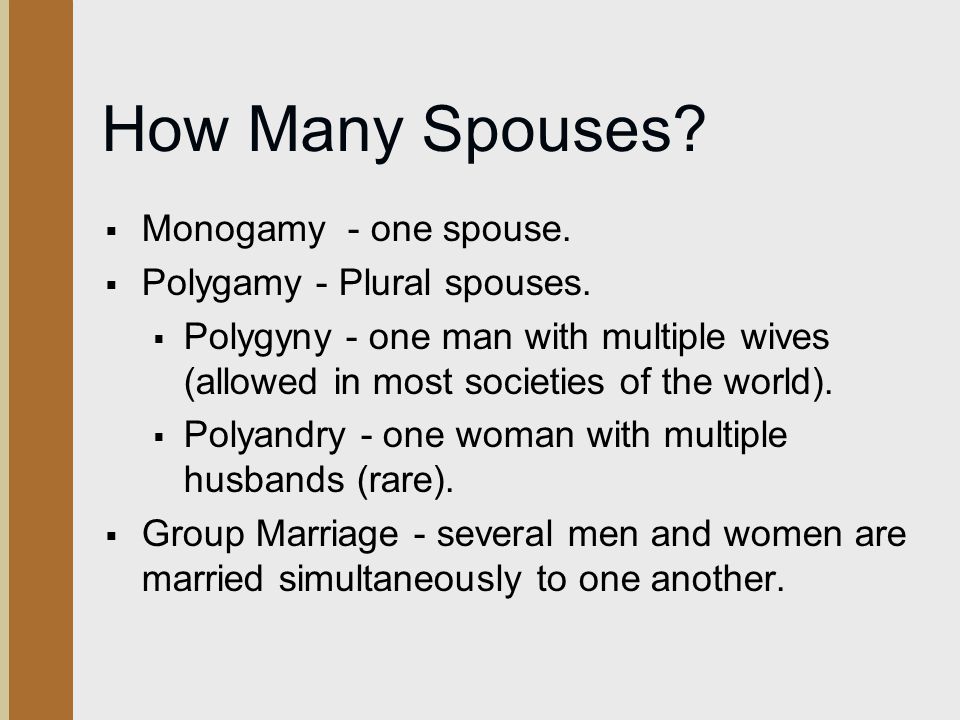 How Many Spouses?

▪ Monogamy - one spouse.
▪ Polygamy - Plural spouses.
  ▪ Polygyny - one man with multiple wives (allowed in most societies of the world).
  ▪ Polyandry - one woman with multiple husbands (rare).
▪ Group Marriage - several men and women are married simultaneously to one another.